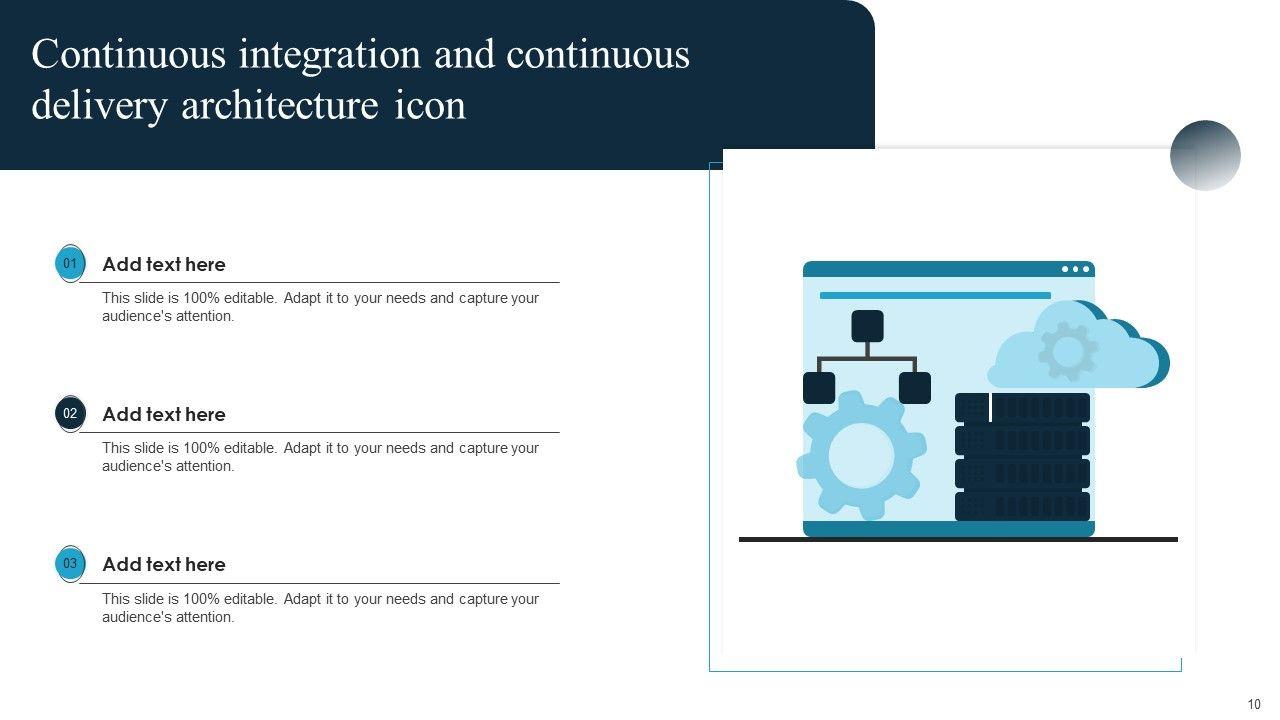 Continuous integration and continuous delivery architecture icon

01
Add text here
This slide is 100% editable. Adapt it to your needs and capture your audience's attention.

02
Add text here
This slide is 100% editable. Adapt it to your needs and capture your audience's attention.

03
Add text here
This slide is 100% editable. Adapt it to your needs and capture your audience's attention.

10